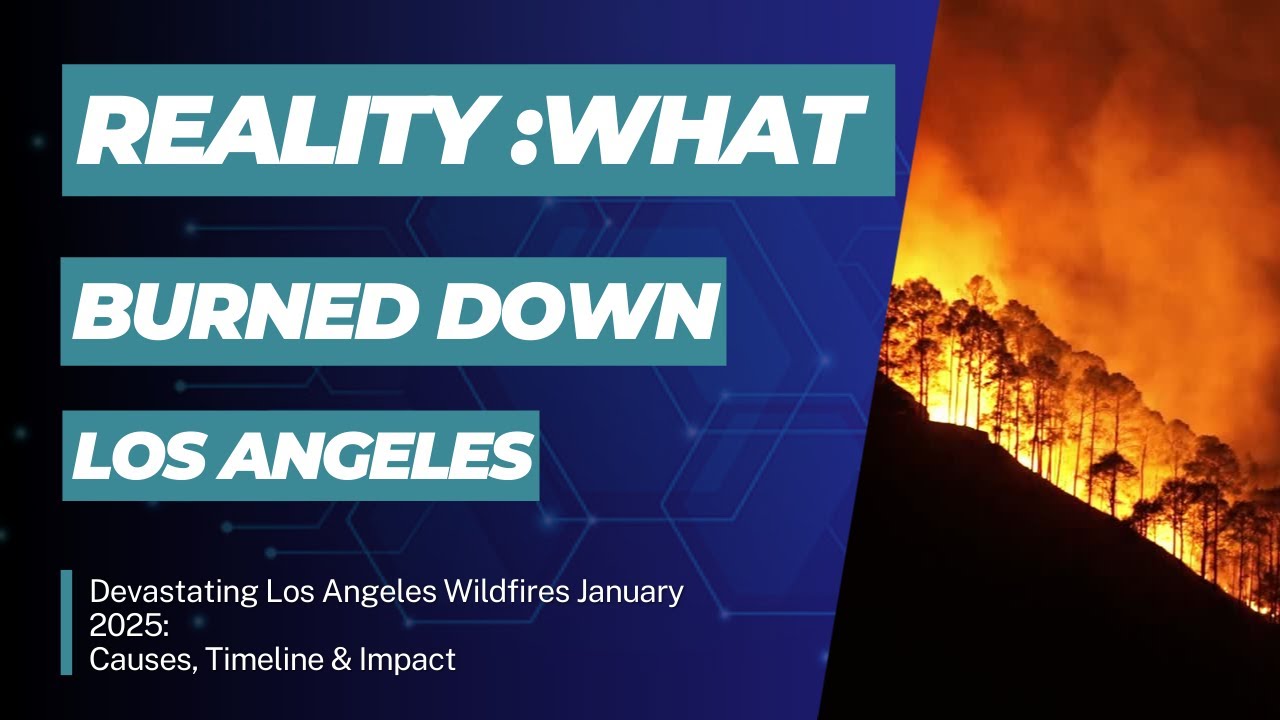 REALITY :WHAT

BURNED DOWN

LOS ANGELES

Devastating Los Angeles Wildfires January 2025:
Causes, Timeline & Impact